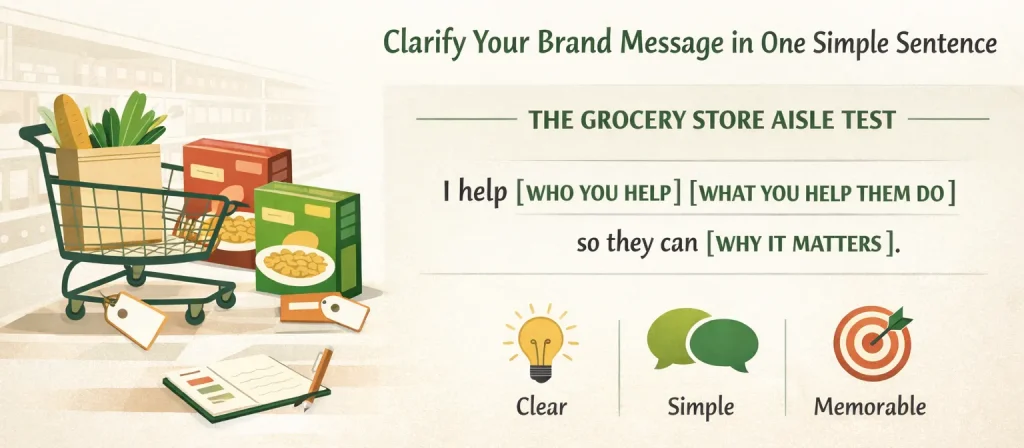 Clarify Your Brand Message in One Simple Sentence

THE GROCERY STORE AISLE TEST

I help [WHO YOU HELP] [WHAT YOU HELP THEM DO] so they can [WHY IT MATTERS].

Clear

Simple

Memorable